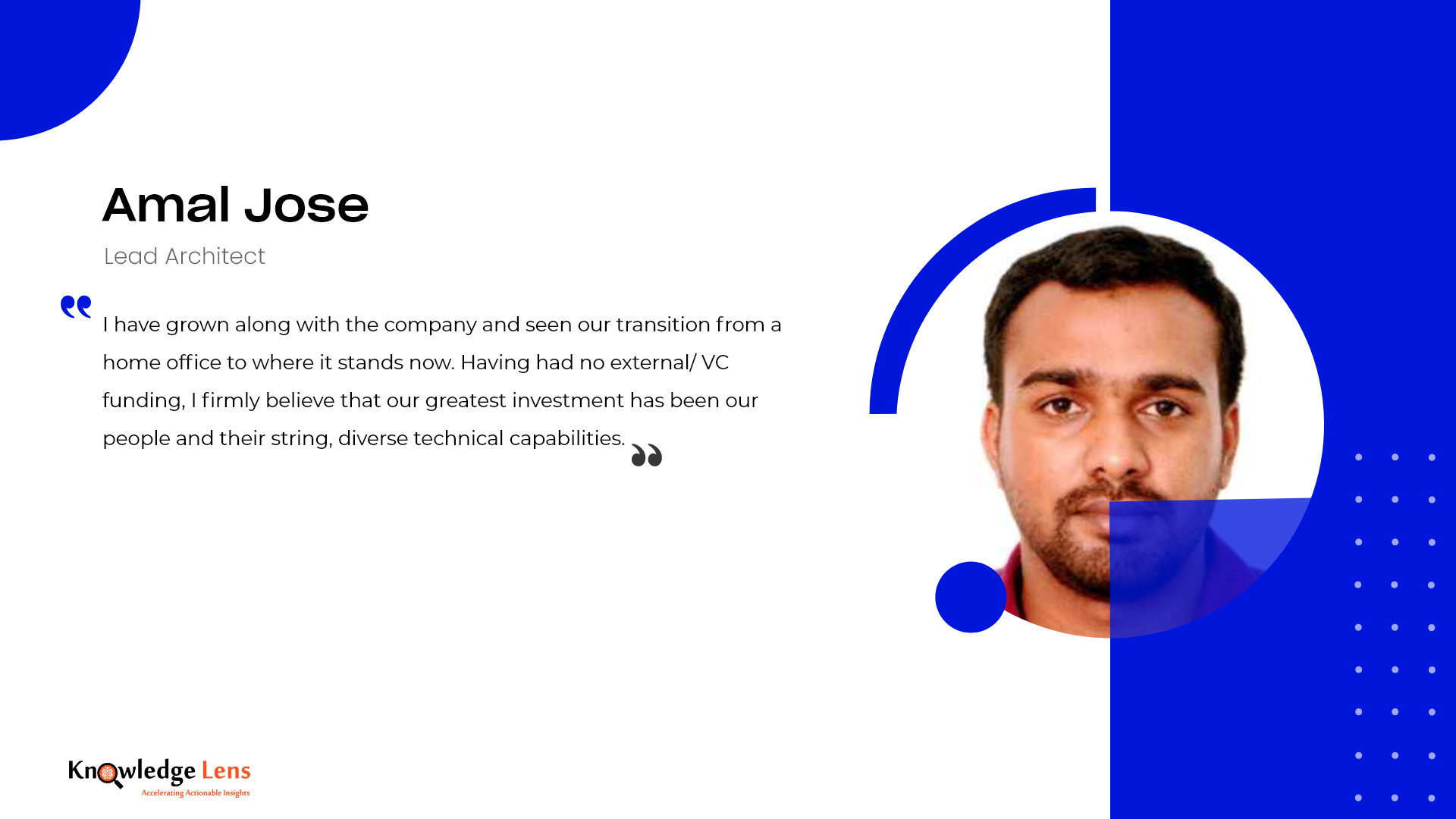 Amal Jose

Lead Architect

I have grown along with the company and seen our transition from a home office to where it stands now. Having had no external/ VC funding, I firmly believe that our greatest investment has been our people and their string, diverse technical capabilities.

Knowledge Lens
Accelerating Actionable Insights